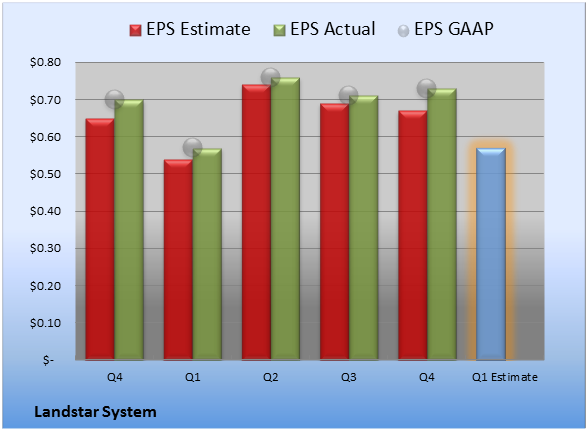 EPS Estimate EPS Actual EPS GAAP

$0.80
$0.70
$0.60
$0.50
$0.40
$0.30
$0.20
$0.10
$-

Q4 Q1 Q2 Q3 Q4 Q1 Estimate

Landstar System